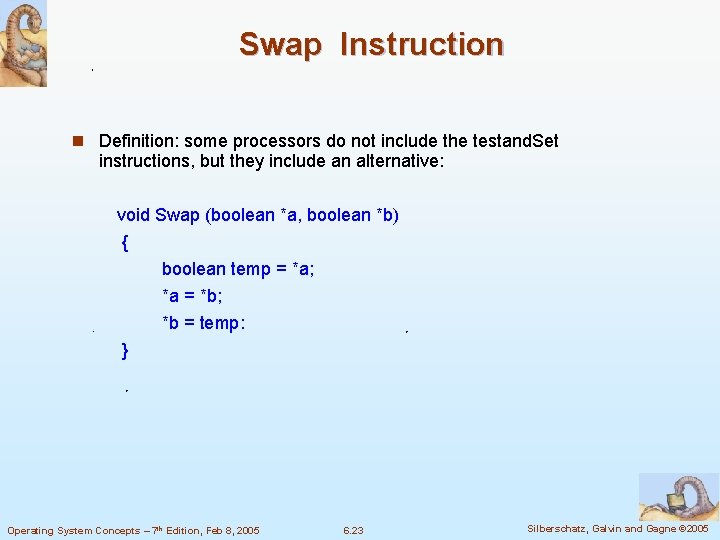 Swap Instruction

Definition: some processors do not include the testandSet instructions, but they include an alternative:

void Swap (boolean *a, boolean *b)
{
boolean temp = *a;
*a = *b;
*b = temp:
}

Operating System Concepts – 7th Edition, Feb 8, 2005

6.23

Silberschatz, Galvin and Gagne ©2005